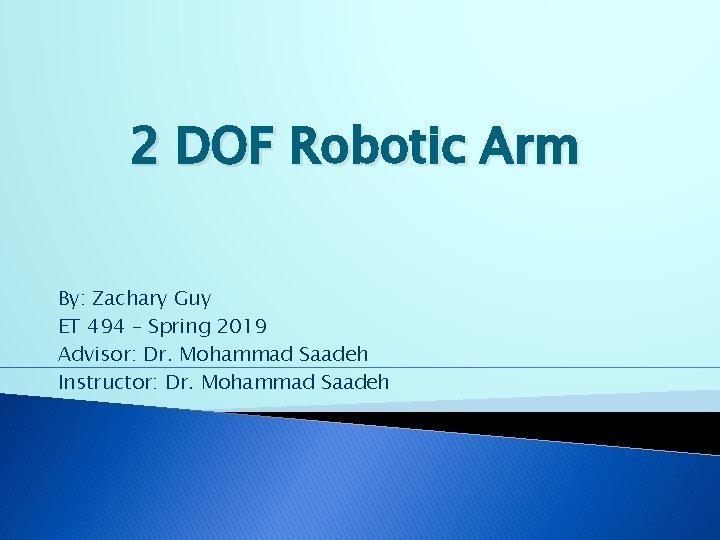 2 DOF Robotic Arm

By: Zachary Guy
ET 494 – Spring 2019
Advisor: Dr. Mohammad Saadeh
Instructor: Dr. Mohammad Saadeh